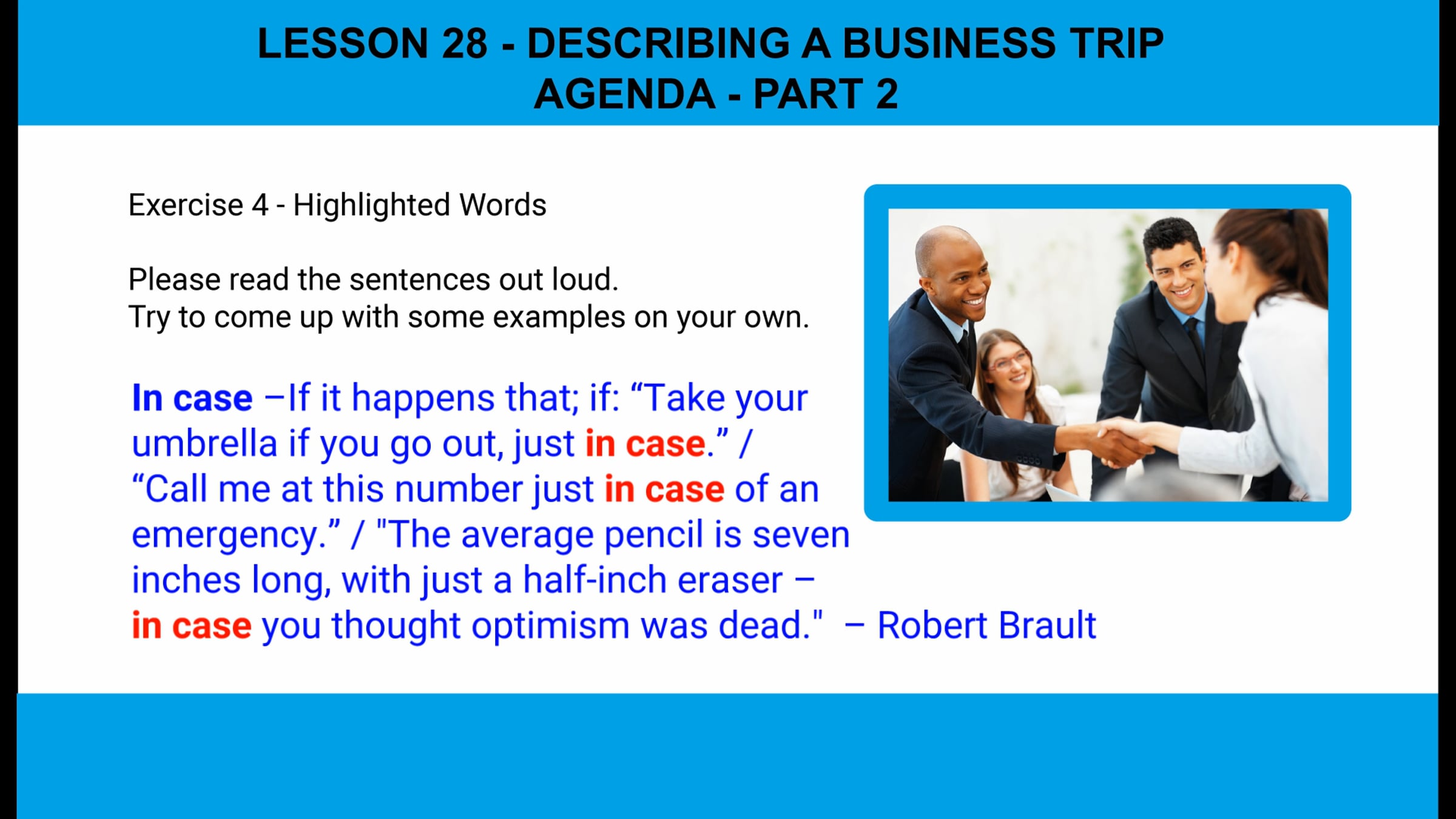 LESSON 28 - DESCRIBING A BUSINESS TRIP AGENDA - PART 2

Exercise 4 - Highlighted Words

Please read the sentences out loud.
Try to come up with some examples on your own.

In case –If it happens that; if: “Take your umbrella if you go out, just in case.” / “Call me at this number just in case of an emergency.” / "The average pencil is seven inches long, with just a half-inch eraser – in case you thought optimism was dead." – Robert Brault